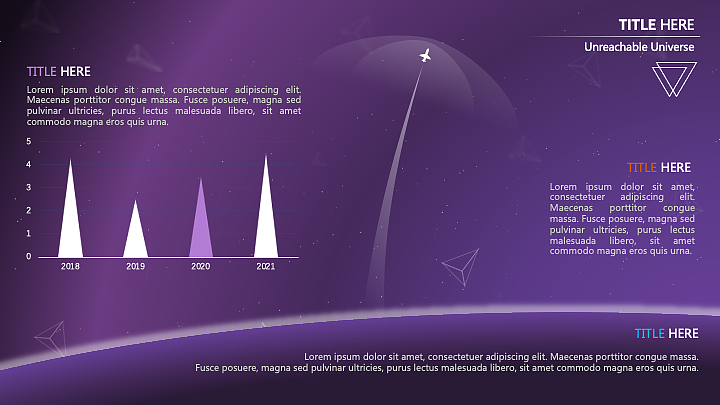 TITLE HERE

Unreachable Universe

TITLE HERE

Lorem ipsum dolor sit amet, consectetuer adipiscing elit. Maecenas porttitor congue massa. Fusce posuere, magna sed pulvinar ultricies, purus lectus malesuada libero, sit amet commodo magna eros quis urna.

5
4
3
2
1
0

2018
2019
2020
2021

TITLE HERE

Lorem ipsum dolor sit amet, consectetuer adipiscing elit. Maecenas porttitor congue massa. Fusce posuere, magna sed pulvinar ultricies, purus lectus malesuada libero, sit amet commodo magna eros quis urna.

TITLE HERE

Lorem ipsum dolor sit amet, consectetuer adipiscing elit. Maecenas porttitor congue massa. Fusce posuere, magna sed pulvinar ultricies, purus lectus malesuada libero, sit amet commodo magna eros quis urna.